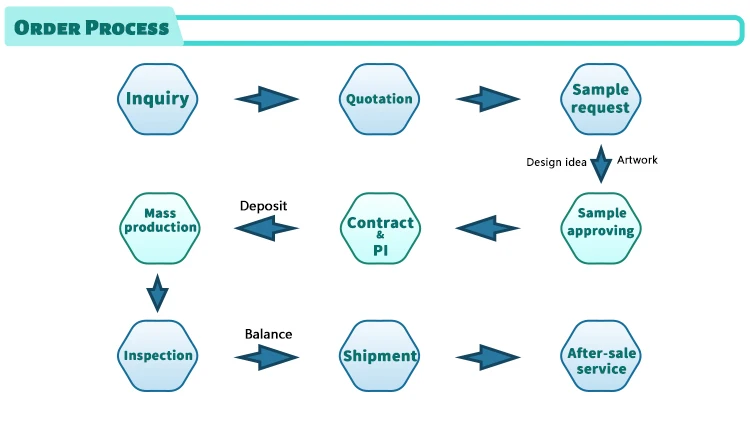 ORDER PROCESS

Inquiry

Quotation

Sample request

Design idea

Artwork

Sample approving

Contract & PI

Deposit

Mass production

Inspection

Balance

Shipment

After-sale service